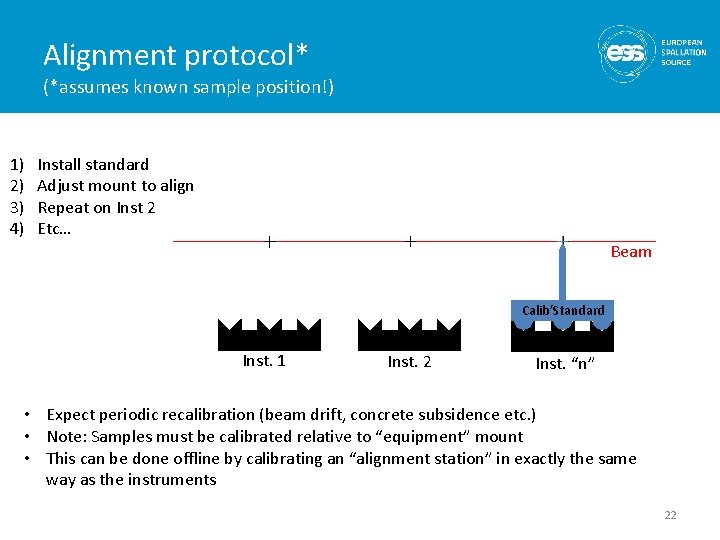 Alignment protocol*
(*assumes known sample position!)

ess EUROPEAN SPALLATION SOURCE

1) Install standard
2) Adjust mount to align
3) Repeat on Inst 2
4) Etc…

Beam

Calib'Standard

Inst. 1
Inst. 2
Inst. "n"

• Expect periodic recalibration (beam drift, concrete subsidence etc.)
• Note: Samples must be calibrated relative to "equipment" mount
• This can be done offline by calibrating an "alignment station" in exactly the same way as the instruments

22